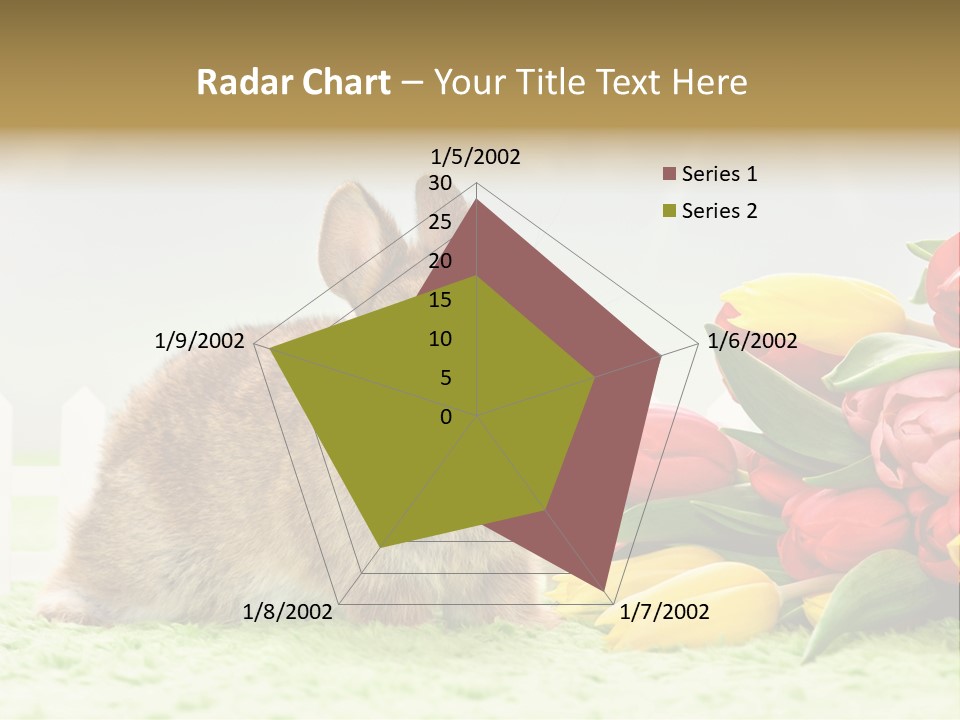 Radar Chart – Your Title Text Here

1/5/2002
30
25
20
15
10
5
0
1/6/2002
1/7/2002
1/8/2002
1/9/2002

Series 1
Series 2